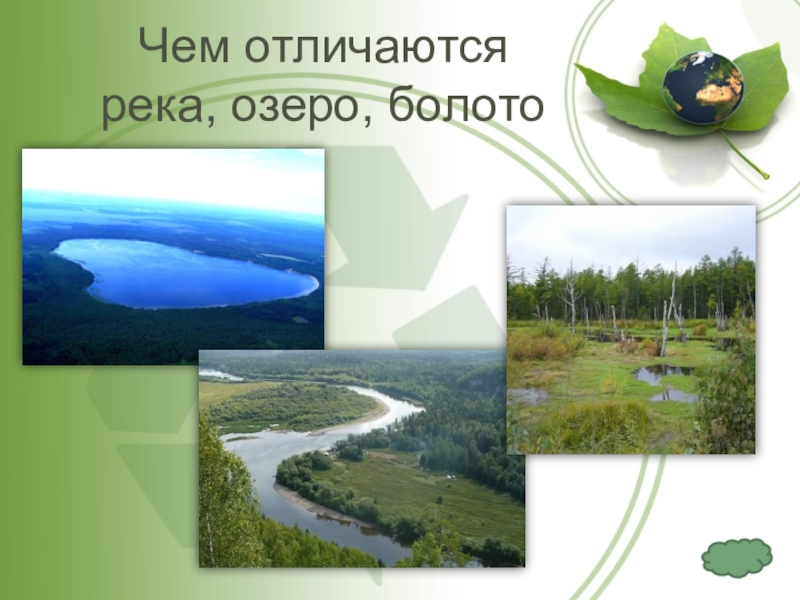 Чем отличаются река, озеро, болото